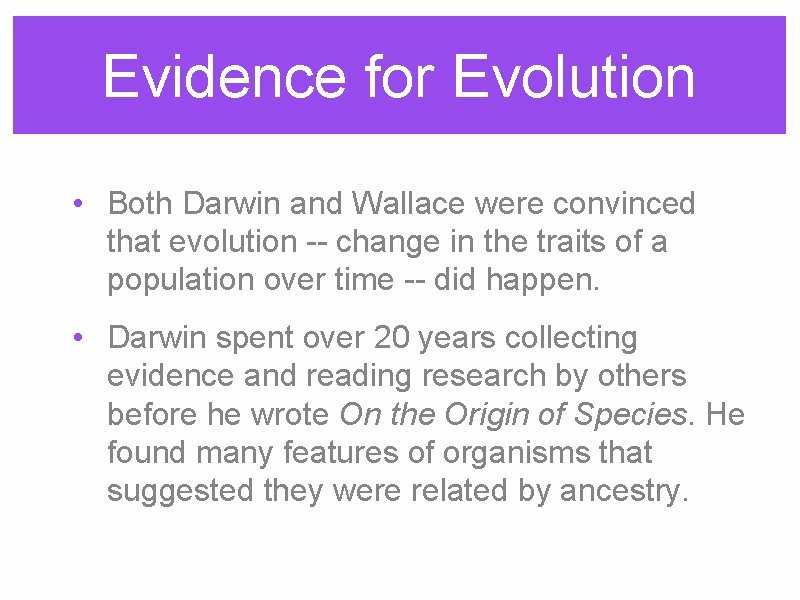 Evidence for Evolution

• Both Darwin and Wallace were convinced that evolution -- change in the traits of a population over time -- did happen.

• Darwin spent over 20 years collecting evidence and reading research by others before he wrote On the Origin of Species. He found many features of organisms that suggested they were related by ancestry.